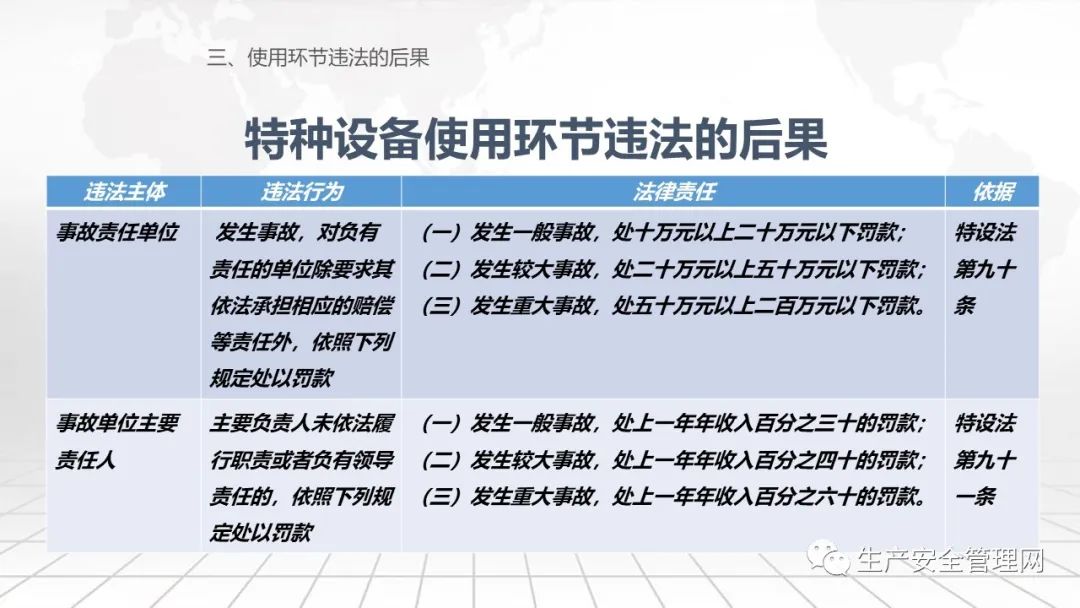 三、使用环节违法的后果

特种设备使用环节违法的后果

| 违法主体 | 违法行为 | 法律责任 | 依据 |
|---|---|---|---|
| 事故责任单位 | 发生事故，对负有责任的单位除要求其依法承担相应的赔偿等责任外，依照下列规定处以罚款 | （一）发生一般事故，处十万元以上二十万元以下罚款；（二）发生较大事故，处二十万元以上五十万元以下罚款；（三）发生重大事故，处五十万元以上二百万元以下罚款。 | 特设法第九十条 |
| 事故单位主要责任人 | 主要负责人未依法履行职责或者负有领导责任的，依照下列规定处以罚款 | （一）发生一般事故，处上一年年收入百分之三十的罚款；（二）发生较大事故，处上一年年收入百分之四十的罚款；（三）发生重大事故，处上一年年收入百分之六十的罚款。 | 特设法第九十一条 |

生产安全管理网